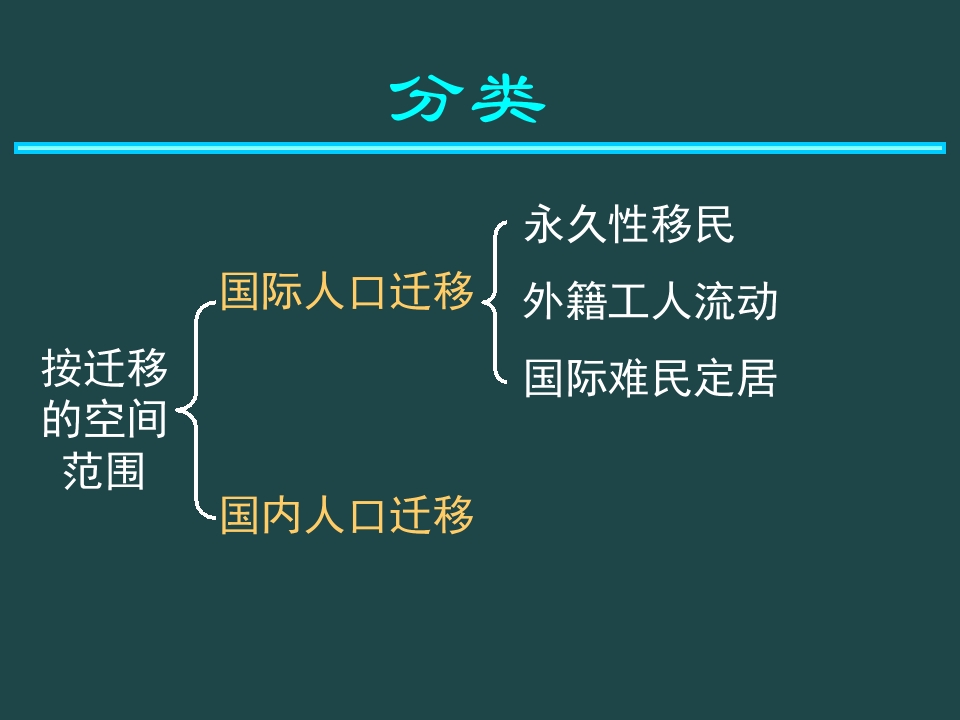 分类

按迁移的空间范围

国际人口迁移

永久性移民

外籍工人流动

国际难民定居

国内人口迁移